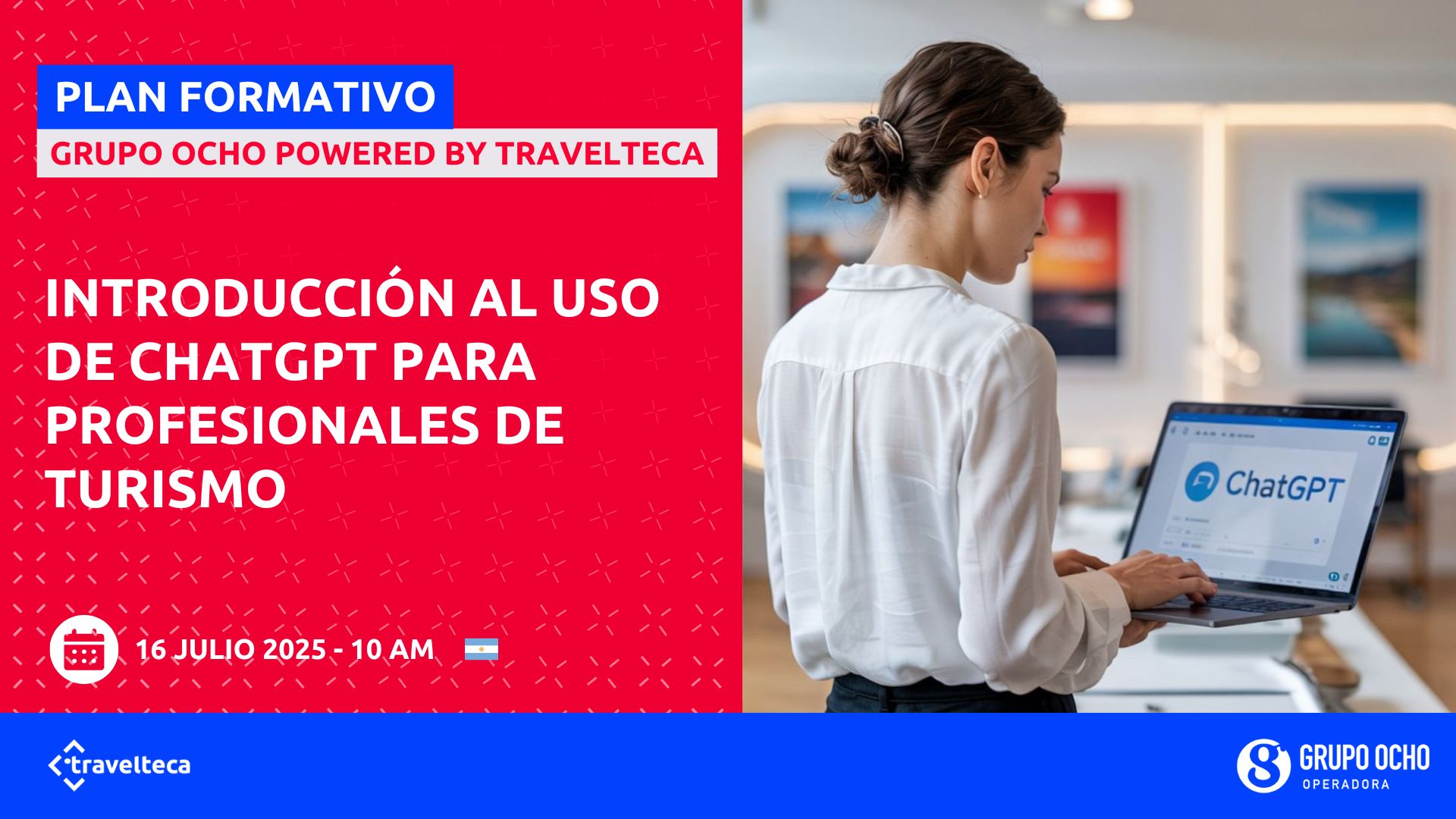 PLAN FORMATIVO
GRUPO OCHO POWERED BY TRAVELTECA

INTRODUCCIÓN AL USO DE CHATGPT PARA PROFESIONALES DE TURISMO

16 JULIO 2025 - 10 AM

ChatGPT

travelteca

GRUPO OCHO
OPERADORA